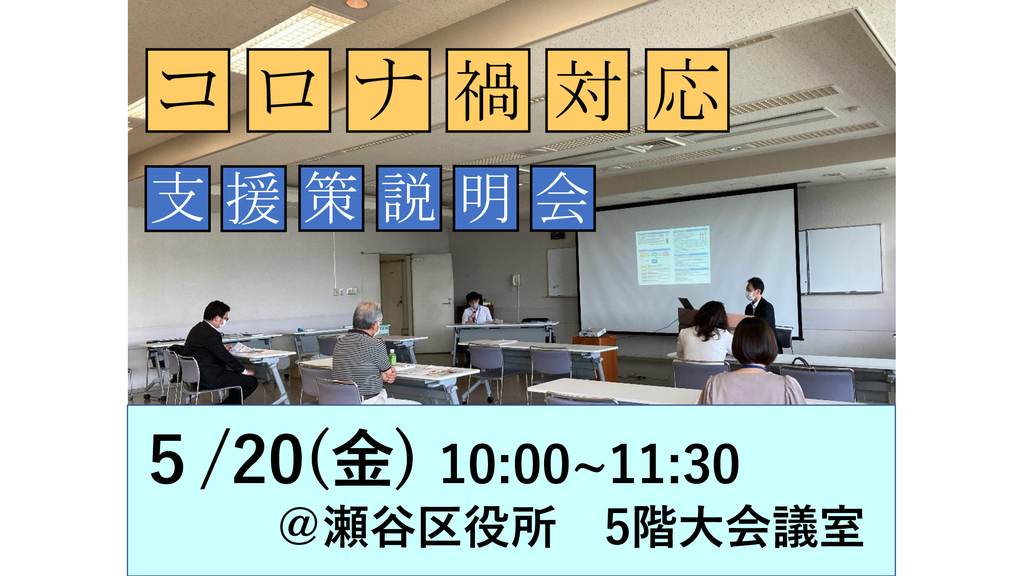 コロナ禍対応

支援策説明会

5 /20(金) 10:00~11:30

＠瀬谷区役所　5階大会議室